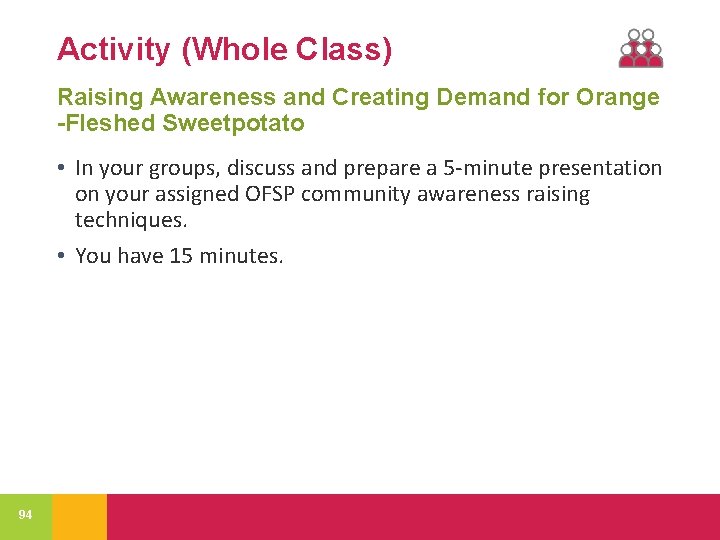 Activity (Whole Class)

Raising Awareness and Creating Demand for Orange -Fleshed Sweetpotato

• In your groups, discuss and prepare a 5-minute presentation on your assigned OFSP community awareness raising techniques.

• You have 15 minutes.

94